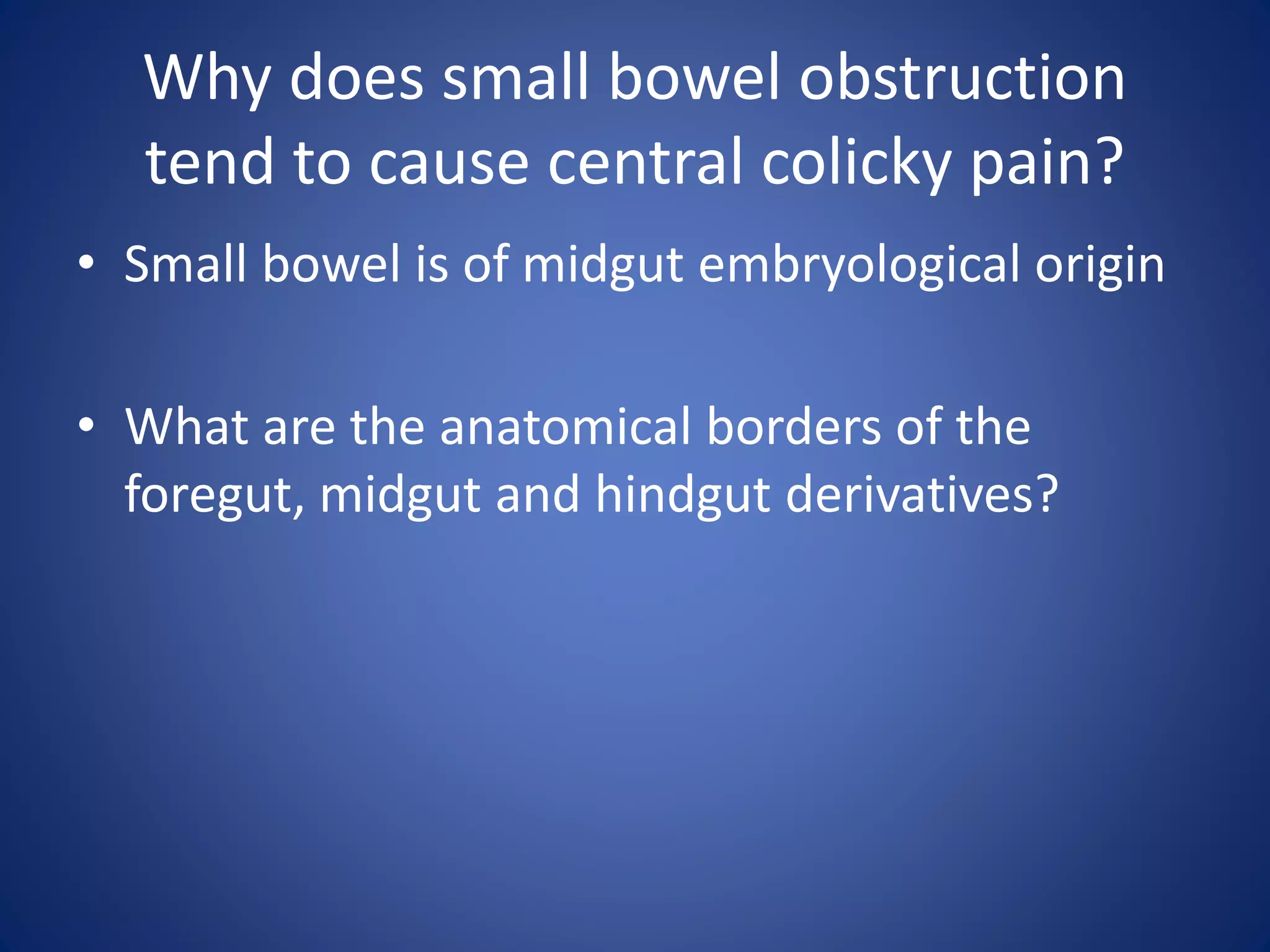 Why does small bowel obstruction tend to cause central colicky pain?

• Small bowel is of midgut embryological origin

• What are the anatomical borders of the foregut, midgut and hindgut derivatives?